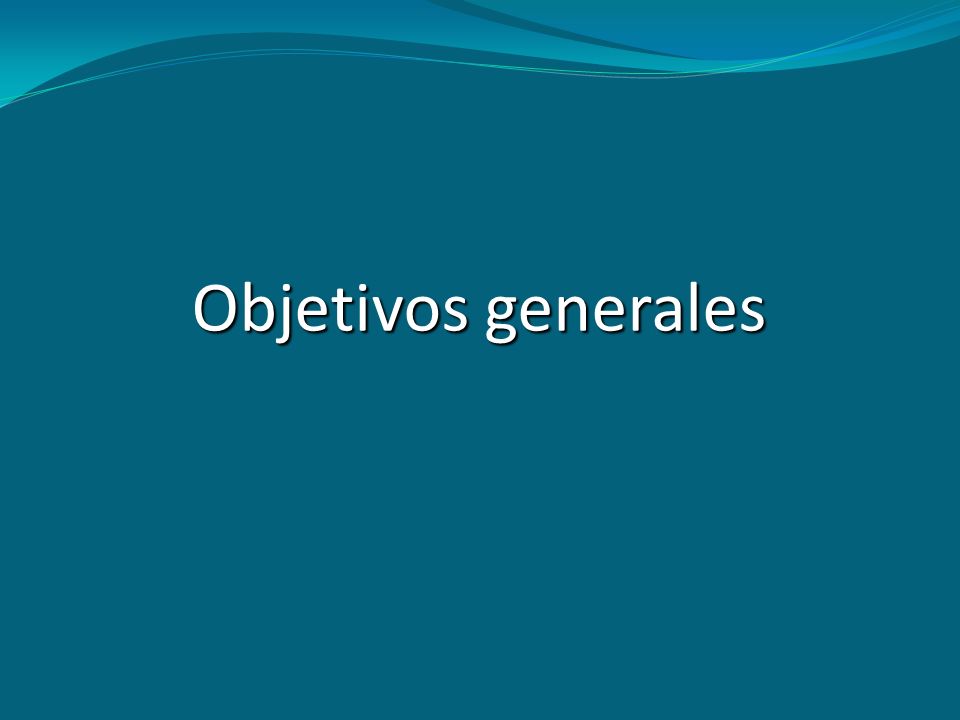 Objetivos generales